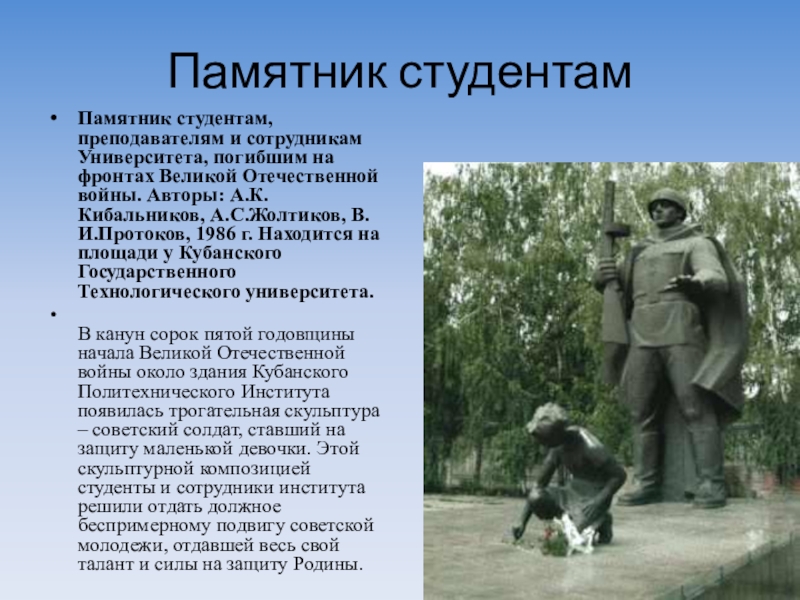 Памятник студентам

• Памятник студентам, преподавателям и сотрудникам Университета, погибшим на фронтах Великой Отечественной войны. Авторы: А.К. Кибальников, А.С.Жолтиков, В. И.Протоков, 1986 г. Находится на площади у Кубанского Государственного Технологического университета.

• В канун сорок пятой годовщины начала Великой Отечественной войны около здания Кубанского Политехнического Института появилась трогательная скульптура – советский солдат, ставший на защиту маленькой девочки. Этой скульптурной композицией студенты и сотрудники института решили отдать должное беспримерному подвигу советской молодежи, отдавшей весь свой талант и силы на защиту Родины.